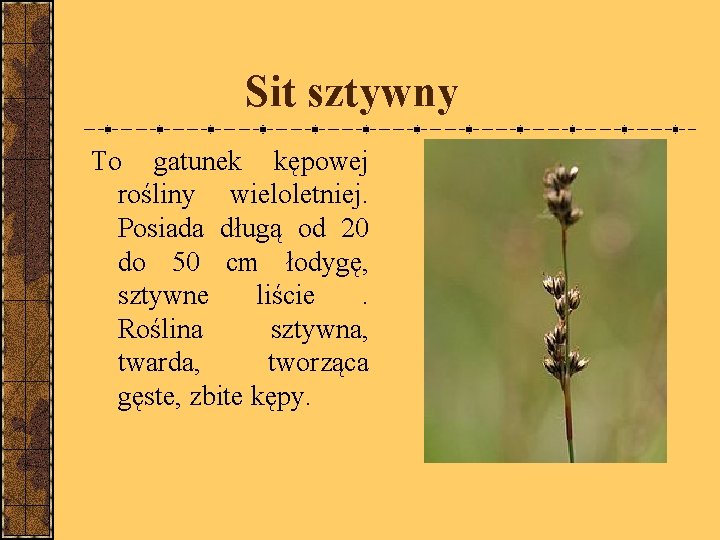 Sit sztywny

To gatunek kępowej rośliny wieloletniej. Posiada długą od 20 do 50 cm łodygę, sztywne liście . Roślina sztywna, twarda, tworząca gęste, zbite kępy.